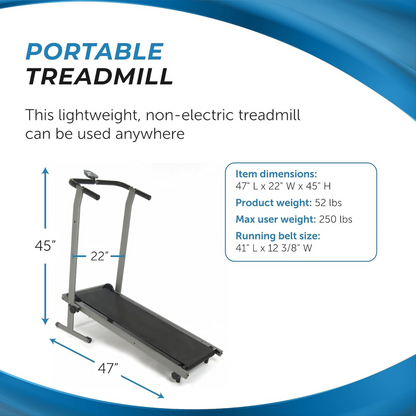 PORTABLE
TREADMILL

This lightweight, non-electric treadmill can be used anywhere

45"

22"

47"

Item dimensions:
47" L x 22" W x 45" H

Product weight: 52 lbs

Max user weight: 250 lbs

Running belt size:
41" L x 12 3/8" W